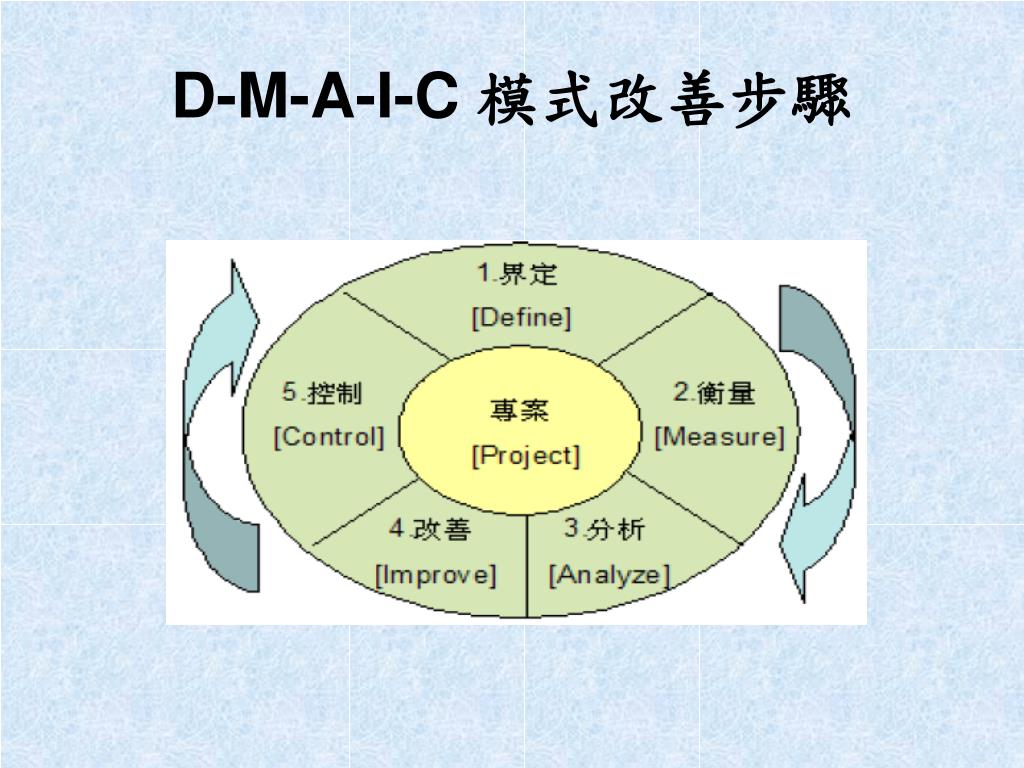 D-M-A-I-C 模式改善步驟

1.界定
[Define]

2.衡量
[Measure]

3.分析
[Analyze]

4.改善
[Improve]

5.控制
[Control]

專案
[Project]